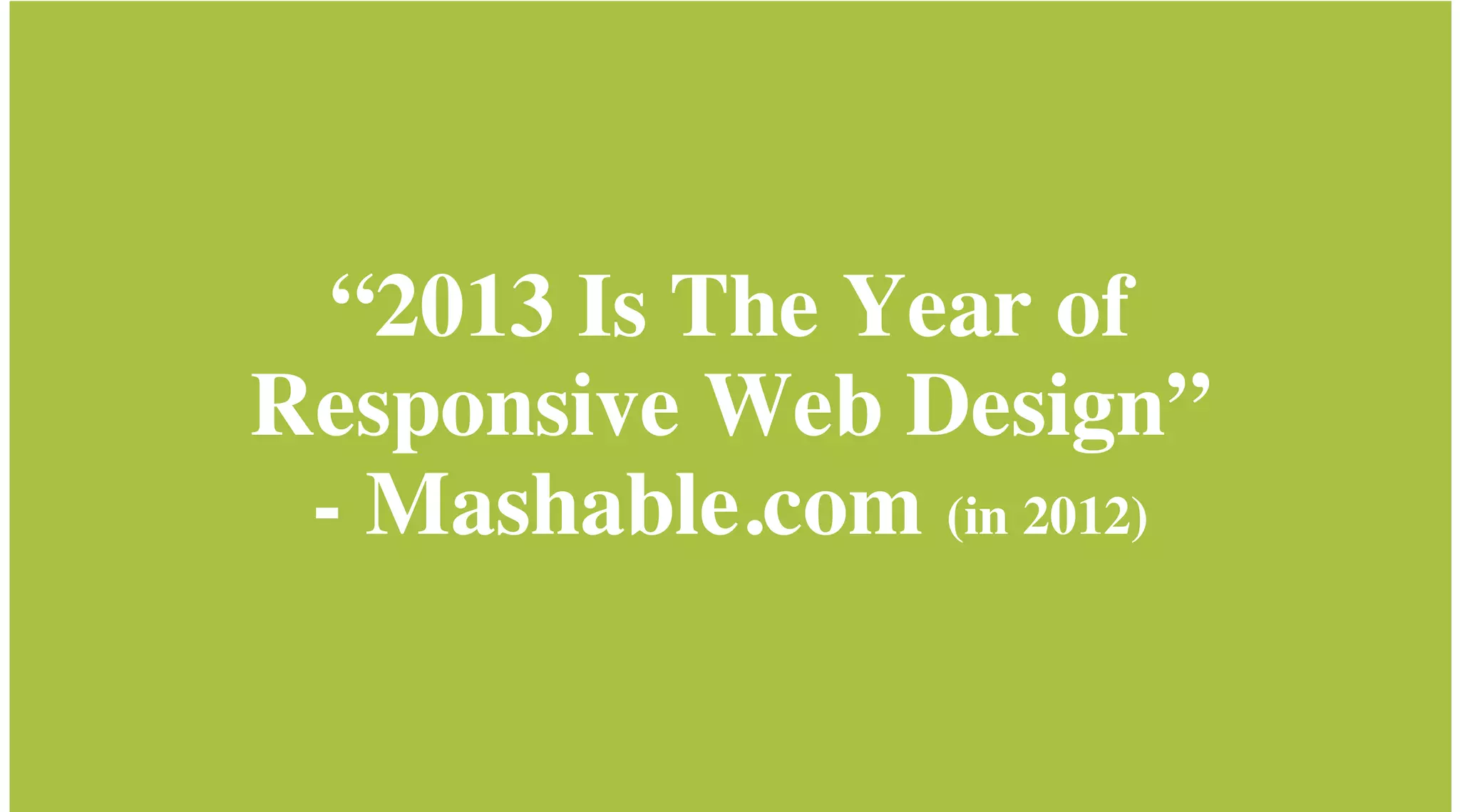 “2013 Is The Year of Responsive Web Design”
- Mashable.com (in 2012)